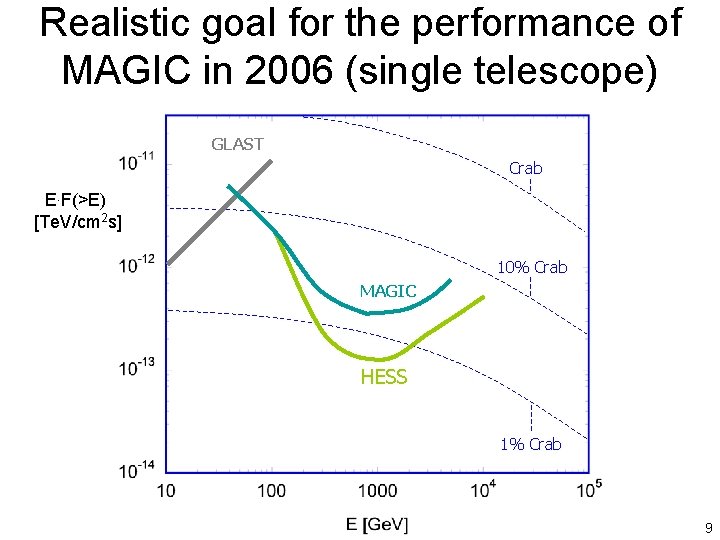 Realistic goal for the performance of MAGIC in 2006 (single telescope)

GLAST

Crab

10% Crab

MAGIC

HESS

1% Crab

$10^{-11}$

$10^{-12}$

$10^{-13}$

$10^{-14}$

E·F(>E) [TeV/cm$^2$s]

10

100

1000

$10^4$

$10^5$

E [GeV]

9